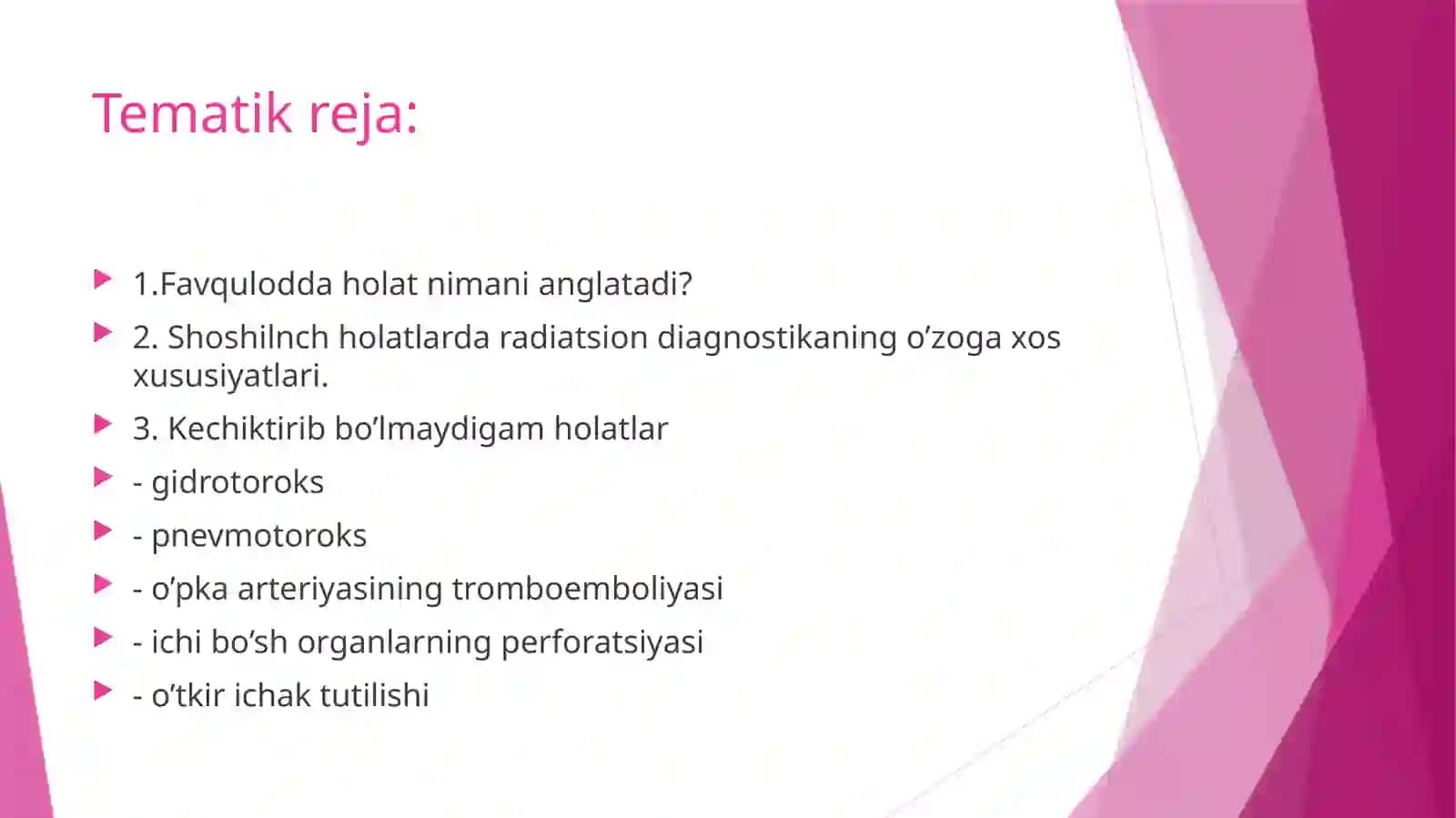 Tematik reja:

1.Favqulodda holat nimani anglatadi?

2. Shoshilnch holatlarda radiatsion diagnostikaning o’zoga xos xususiyatlari.

3. Kechiktirib bo’lmaydigam holatlar

- gidrotoroks

- pnevmotoroks

- o’pka arteriyasining tromboemboliyasi

- ichi bo’sh organlarning perforatsiyasi

- o’tkir ichak tutilishi